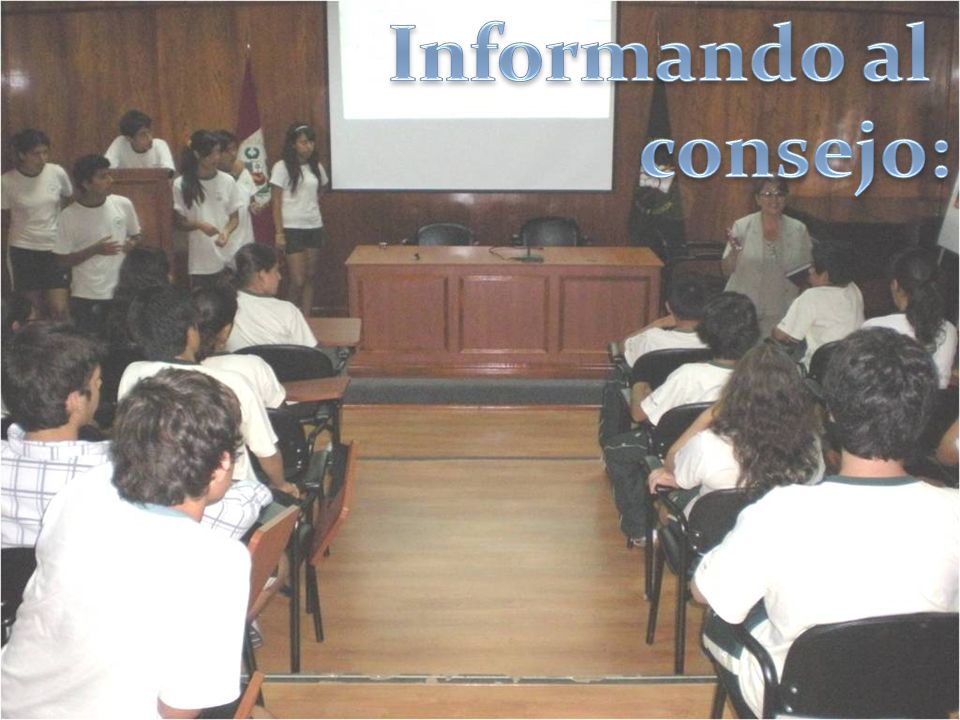 Informando al consejo: